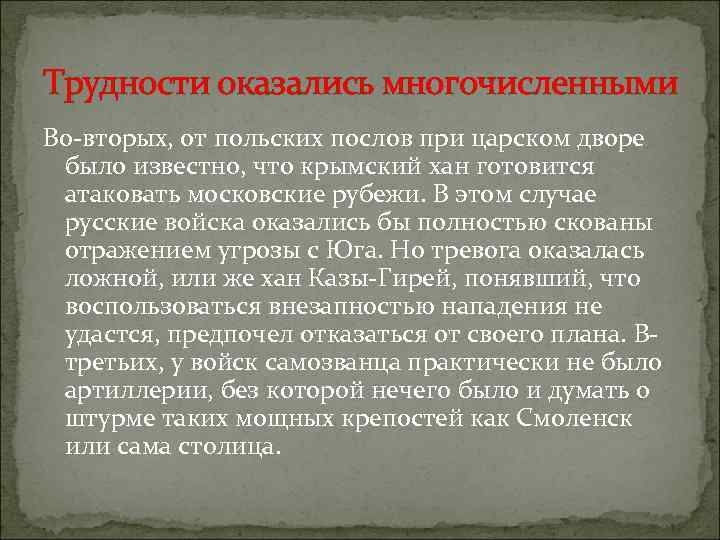 Трудности оказались многочисленными

Во-вторых, от польских послов при царском дворе было известно, что крымский хан готовится атаковать московские рубежи. В этом случае русские войска оказались бы полностью скованы отражением угрозы с Юга. Но тревога оказалась ложной, или же хан Казы-Гирей, понявший, что воспользоваться внезапностью нападения не удастся, предпочел отказаться от своего плана. В-третьих, у войск самозванца практически не было артиллерии, без которой нечего было и думать о штурме таких мощных крепостей как Смоленск или сама столица.